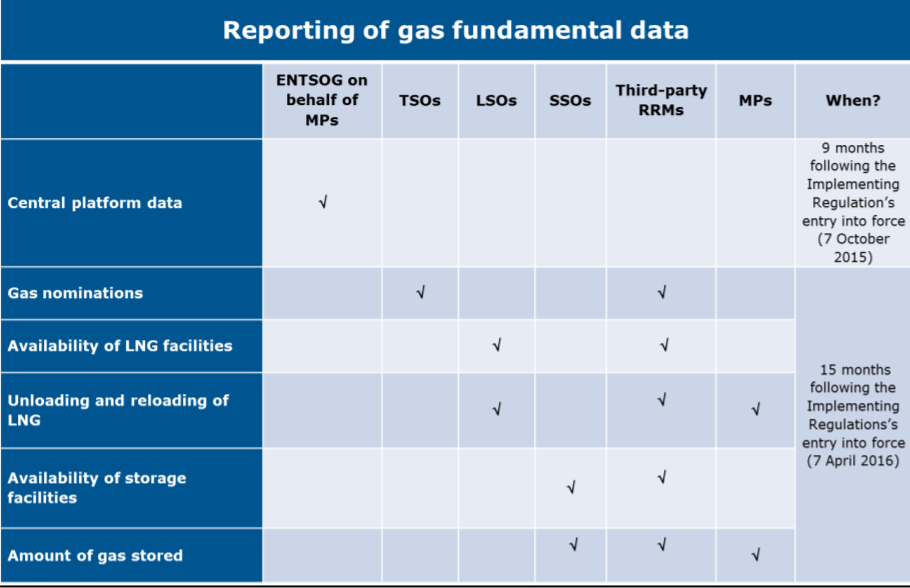 Reporting of gas fundamental data

| | ENTSOG on behalf of MPs | TSOs | LSOs | SSOs | Third-party RRMs | MPs | When? |
|---|---|---|---|---|---|---|---|
| Central platform data | √ | | | | | | 9 months following the Implementing Regulation's entry into force (7 October 2015) |
| Gas nominations | | √ | | | √ | | 15 months following the Implementing Regulations's entry into force (7 April 2016) |
| Availability of LNG facilities | | | √ | | √ | | |
| Unloading and reloading of LNG | | | √ | | √ | √ | |
| Availability of storage facilities | | | | √ | √ | | |
| Amount of gas stored | | | | √ | √ | √ | |